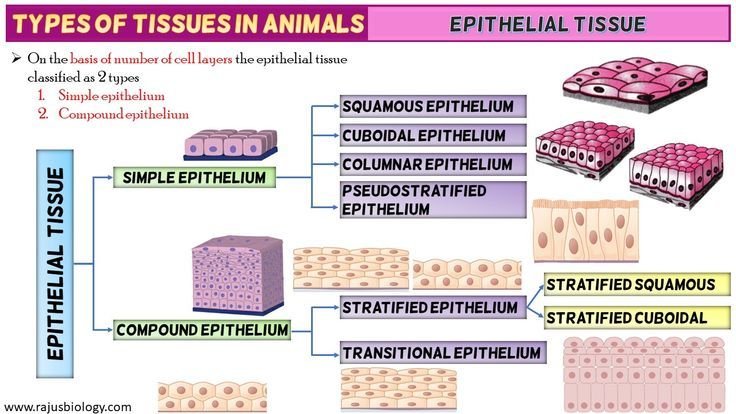 TYPES OF TISSUES IN ANIMALS

EPITHELIAL TISSUE

➢ On the basis of number of cell layers the epithelial tissue classified as 2 types
1. Simple epithelium
2. Compound epithelium

EPITHELIAL TISSUE

SIMPLE EPITHELIUM

SQUAMOUS EPITHELIUM

CUBOIDAL EPITHELIUM

COLUMNAR EPITHELIUM

PSEUDOSTRATIFIED EPITHELIUM

COMPOUND EPITHELIUM

STRATIFIED EPITHELIUM

STRATIFIED SQUAMOUS

STRATIFIED CUBOIDAL

TRANSITIONAL EPITHELIUM

www.rajusbiology.com